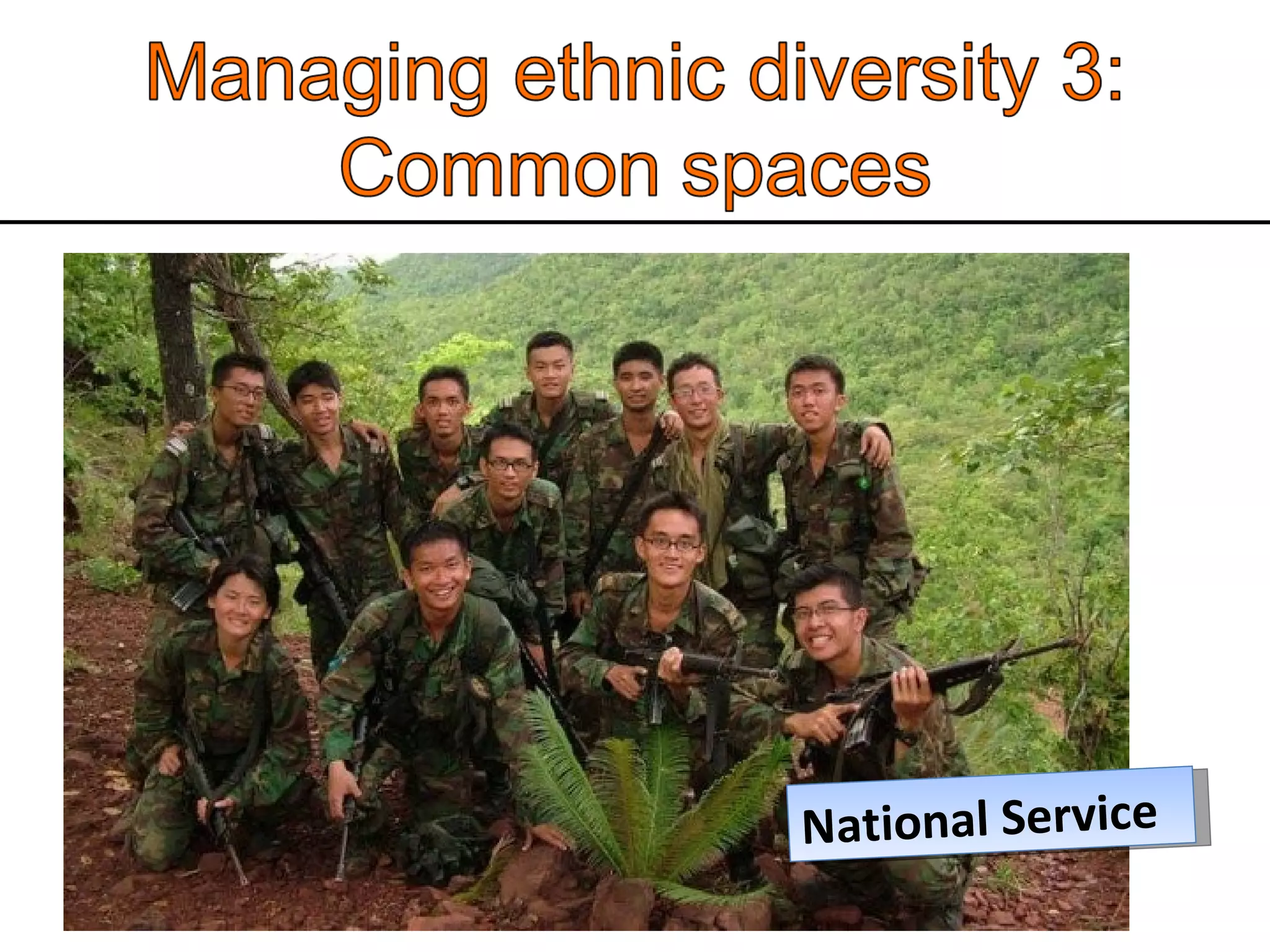 Managing ethnic diversity 3: Common spaces

National Service